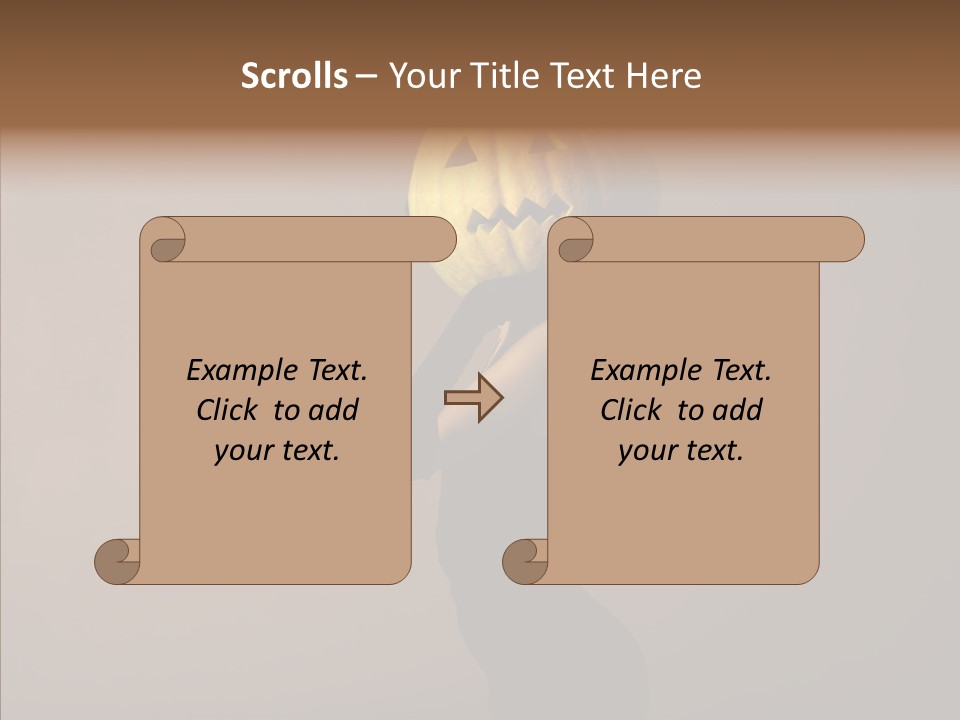 Scrolls – Your Title Text Here

Example Text. Click to add your text.

Example Text. Click to add your text.